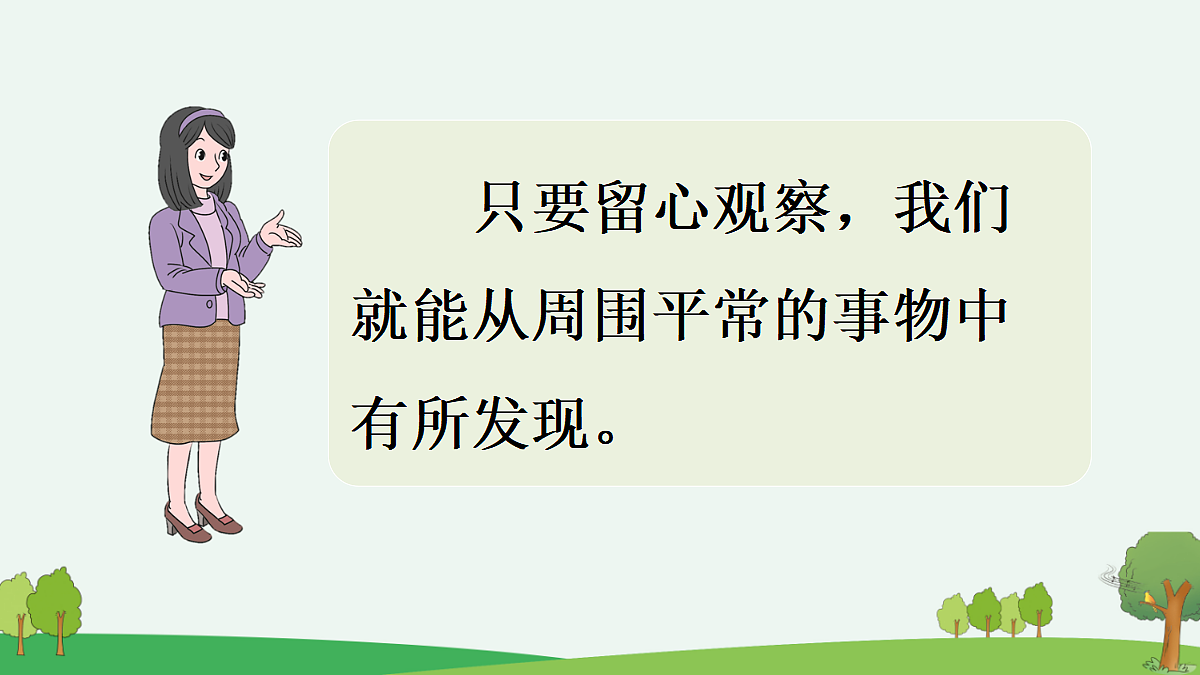 只要留心观察，我们就能从周围平常的事物中有所发现。